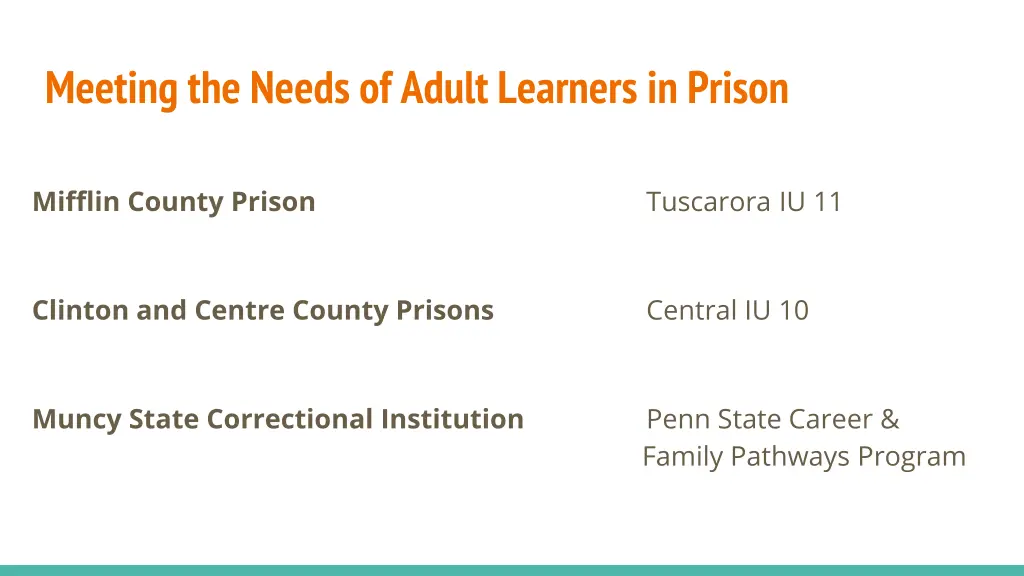 Meeting the Needs of Adult Learners in Prison

Mifflin County Prison

Tuscarora IU 11

Clinton and Centre County Prisons

Central IU 10

Muncy State Correctional Institution

Penn State Career & Family Pathways Program